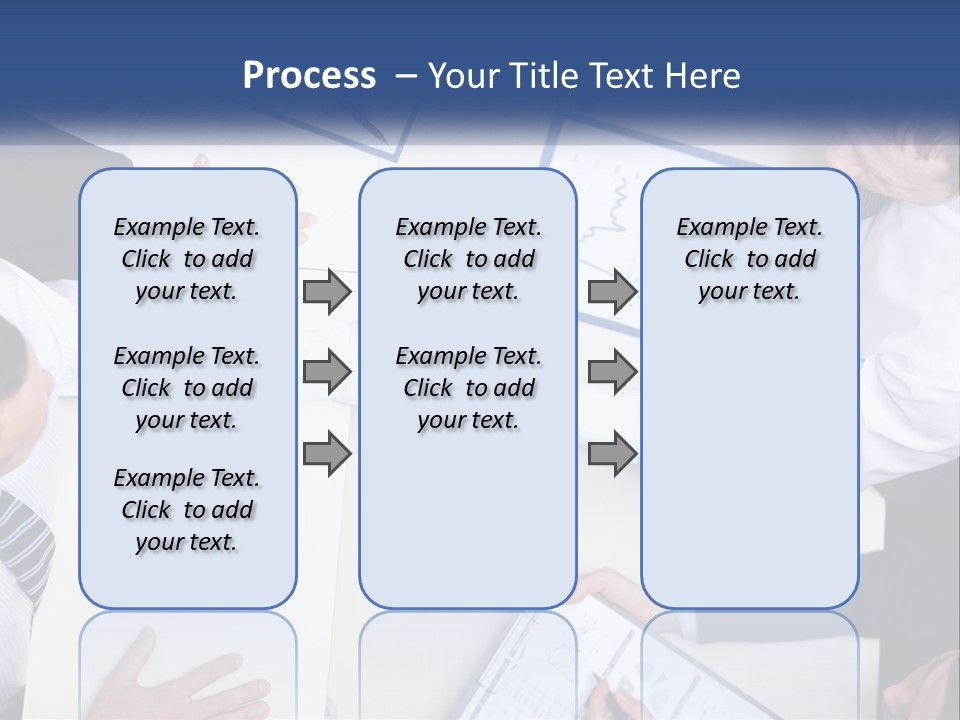 Process – Your Title Text Here

Example Text. Click to add your text.

Example Text. Click to add your text.

Example Text. Click to add your text.

Example Text. Click to add your text.

Example Text. Click to add your text.

Example Text. Click to add your text.